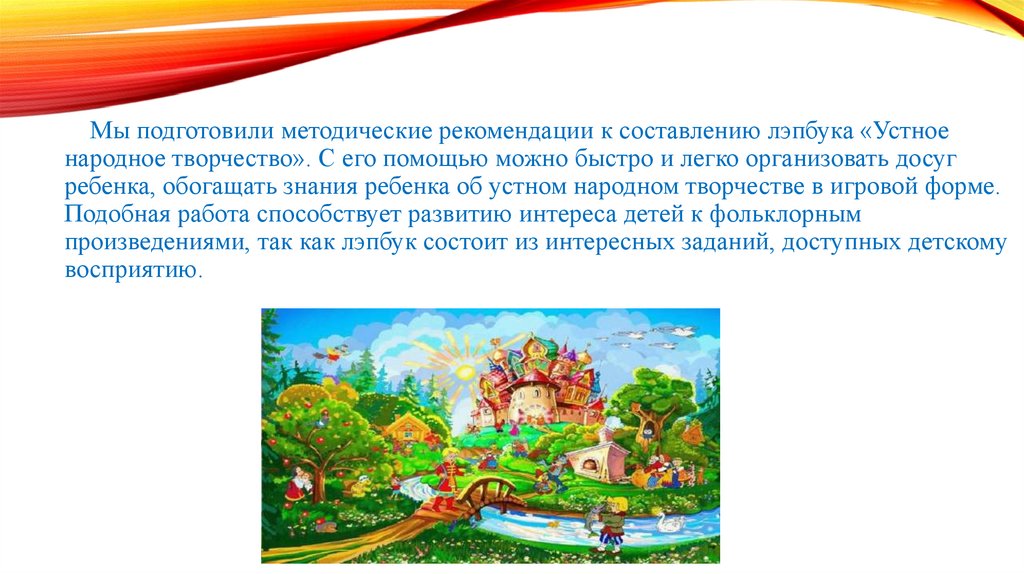 Мы подготовили методические рекомендации к составлению лэпбука «Устное народное творчество». С его помощью можно быстро и легко организовать досуг ребенка, обогащать знания ребенка об устном народном творчестве в игровой форме. Подобная работа способствует развитию интереса детей к фольклорным произведениями, так как лэпбук состоит из интересных заданий, доступных детскому восприятию.